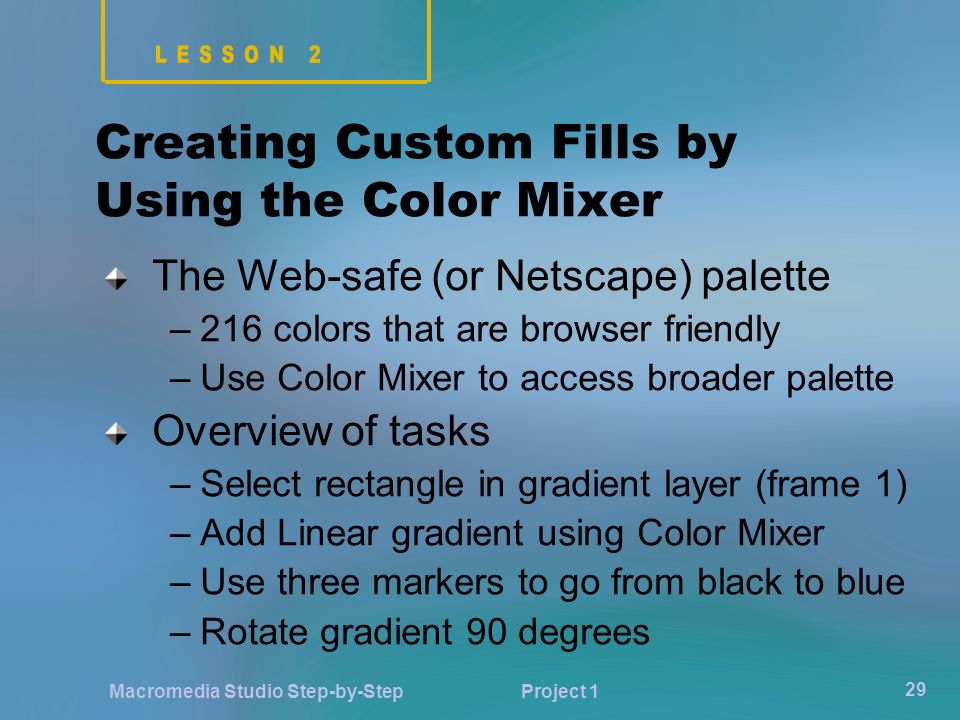 LESSON 2

Creating Custom Fills by Using the Color Mixer

The Web-safe (or Netscape) palette
– 216 colors that are browser friendly
– Use Color Mixer to access broader palette

Overview of tasks
– Select rectangle in gradient layer (frame 1)
– Add Linear gradient using Color Mixer
– Use three markers to go from black to blue
– Rotate gradient 90 degrees

Macromedia Studio Step-by-Step Project 1 29